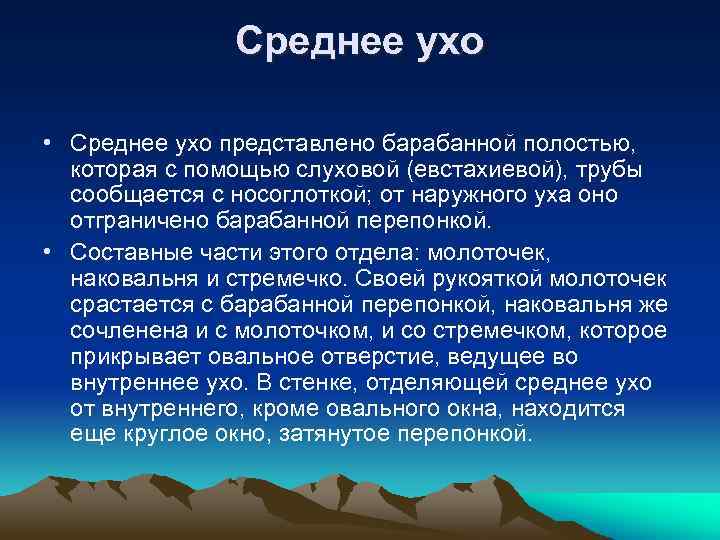 Среднее ухо

• Среднее ухо представлено барабанной полостью, которая с помощью слуховой (евстахиевой), трубы сообщается с носоглоткой; от наружного уха оно отграничено барабанной перепонкой.

• Составные части этого отдела: молоточек, наковальня и стремечко. Своей рукояткой молоточек срастается с барабанной перепонкой, наковальня же сочленена и с молоточком, и со стремечком, которое прикрывает овальное отверстие, ведущее во внутреннее ухо. В стенке, отделяющей среднее ухо от внутреннего, кроме овального окна, находится еще круглое окно, затянутое перепонкой.